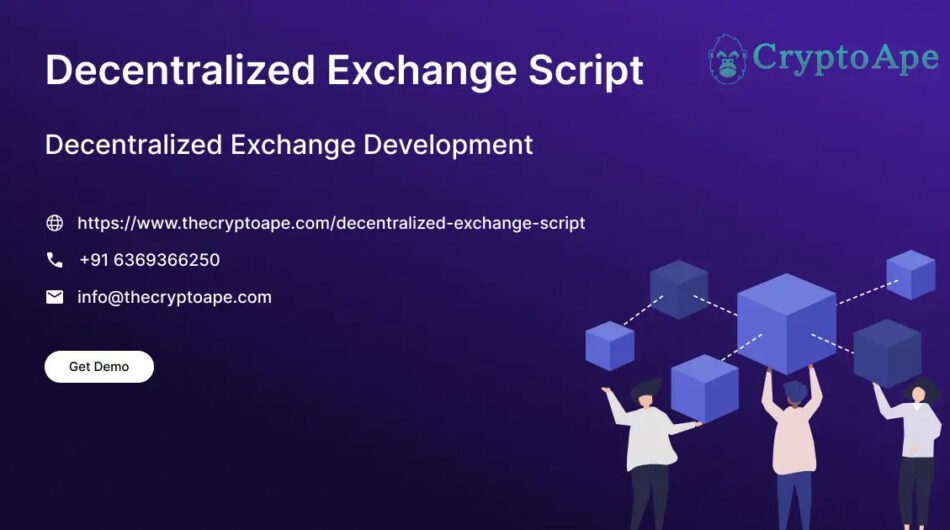 Decentralized Exchange Script

CryptoApe

Decentralized Exchange Development

https://www.thecryptoape.com/decentralized-exchange-script

+91 6369366250

info@thecryptoape.com

Get Demo